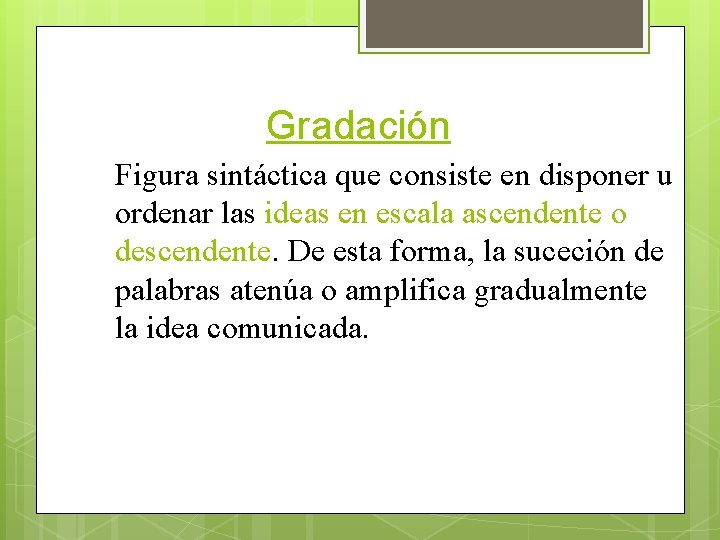 Gradación

Figura sintáctica que consiste en disponer u ordenar las ideas en escala ascendente o descendente. De esta forma, la suceción de palabras atenúa o amplifica gradualmente la idea comunicada.